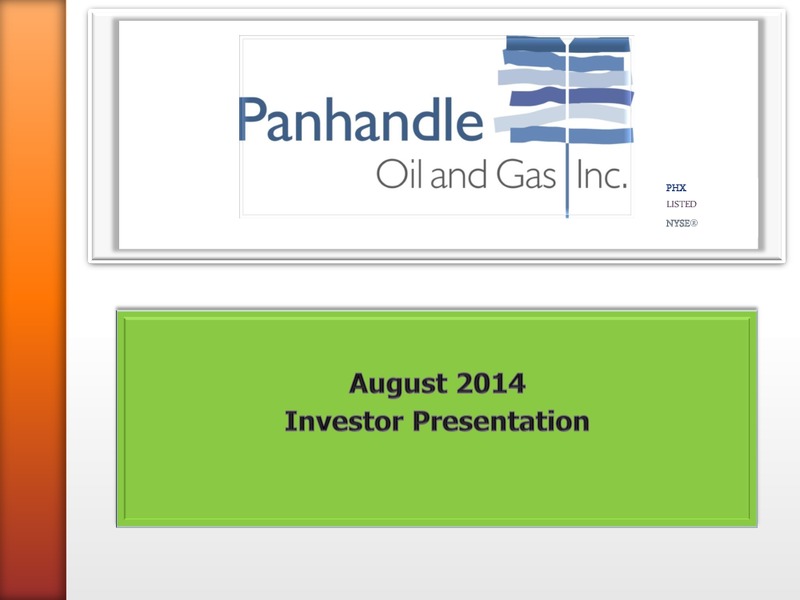 Panhandle
Oil and Gas Inc.

PHX
LISTED
NYSE®

August 2014
Investor Presentation